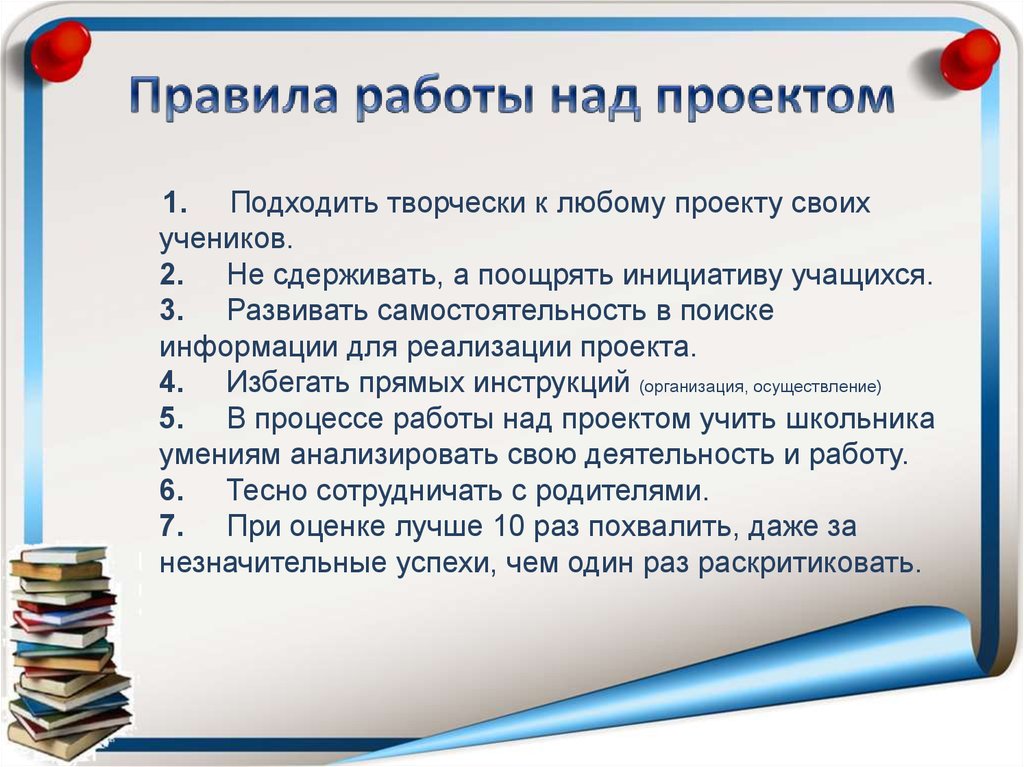 Правила работы над проектом

1. Подходить творчески к любому проекту своих учеников.
2. Не сдерживать, а поощрять инициативу учащихся.
3. Развивать самостоятельность в поиске информации для реализации проекта.
4. Избегать прямых инструкций (организация, осуществление)
5. В процессе работы над проектом учить школьника умениям анализировать свою деятельность и работу.
6. Тесно сотрудничать с родителями.
7. При оценке лучше 10 раз похвалить, даже за незначительные успехи, чем один раз раскритиковать.